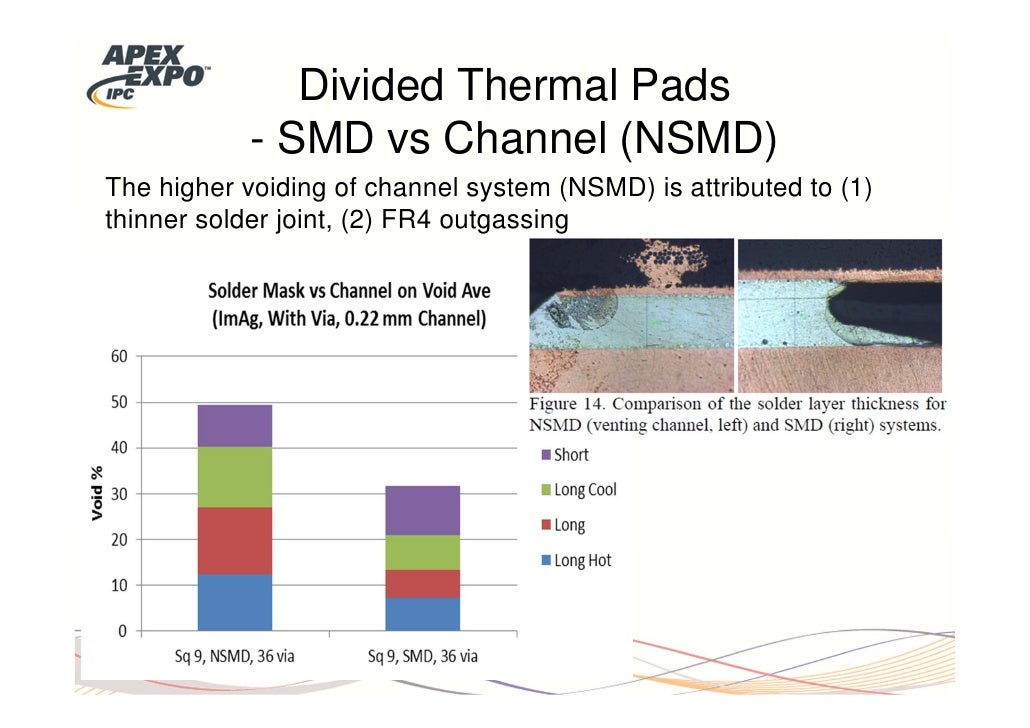 APEX EXPO™ IPC

Divided Thermal Pads - SMD vs Channel (NSMD)

The higher voiding of channel system (NSMD) is attributed to (1) thinner solder joint, (2) FR4 outgassing

Solder Mask vs Channel on Void Ave (ImAg, With Via, 0.22 mm Channel)

Void %

60
50
40
30
20
10
0

Sq 9, NSMD, 36 via
Sq 9, SMD, 36 via

Figure 14. Comparison of the solder layer thickness for NSMD (venting channel, left) and SMD (right) systems.

Short
Long Cool
Long
Long Hot